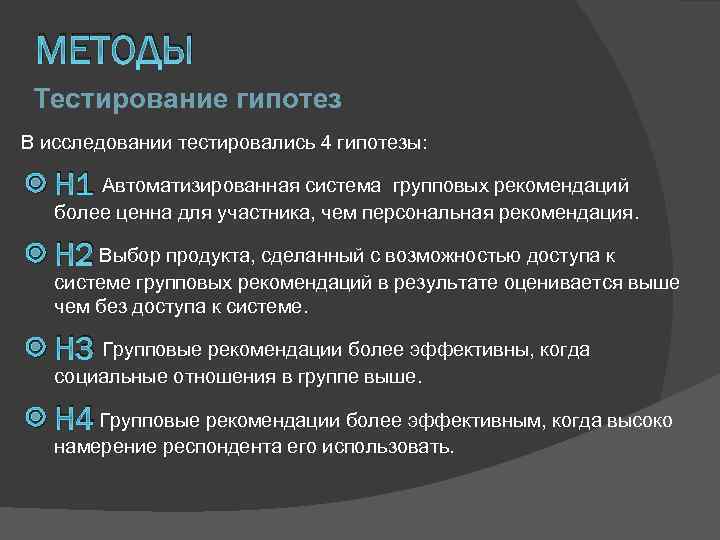 МЕТОДЫ

Тестирование гипотез

В исследовании тестировались 4 гипотезы:

H1 Автоматизированная система групповых рекомендаций более ценна для участника, чем персональная рекомендация.

H2 Выбор продукта, сделанный с возможностью доступа к системе групповых рекомендаций в результате оценивается выше чем без доступа к системе.

H3 Групповые рекомендации более эффективны, когда социальные отношения в группе выше.

H4 Групповые рекомендации более эффективным, когда высоко намерение респондента его использовать.